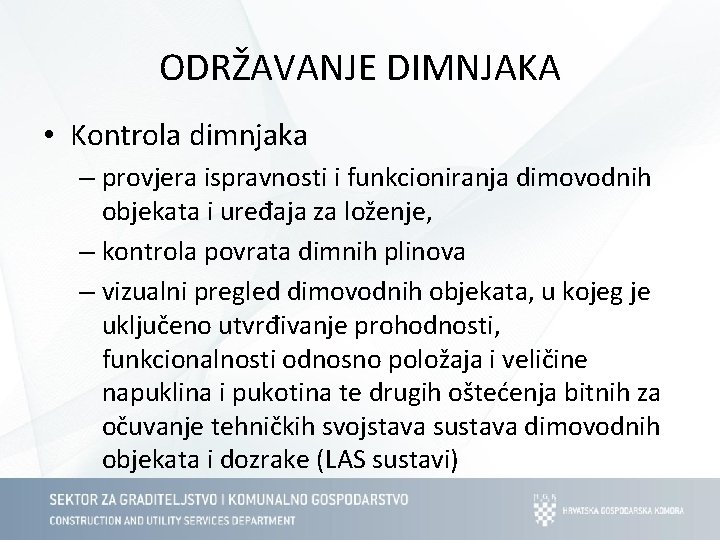 ODRŽAVANJE DIMNJAKA

• Kontrola dimnjaka

– provjera ispravnosti i funkcioniranja dimovodnih objekata i uređaja za loženje,

– kontrola povrata dimnih plinova

– vizualni pregled dimovodnih objekata, u kojeg je uključeno utvrđivanje prohodnosti, funkcionalnosti odnosno položaja i veličine napuklina i pukotina te drugih oštećenja bitnih za očuvanje tehničkih svojstava sustava dimovodnih objekata i dozrake (LAS sustavi)

SEKTOR ZA GRADITELJSTVO I KOMUNALNO GOSPODARSTVO
CONSTRUCTION AND UTILITY SERVICES DEPARTMENT

HGK
HRVATSKA GOSPODARSKA KOMORA